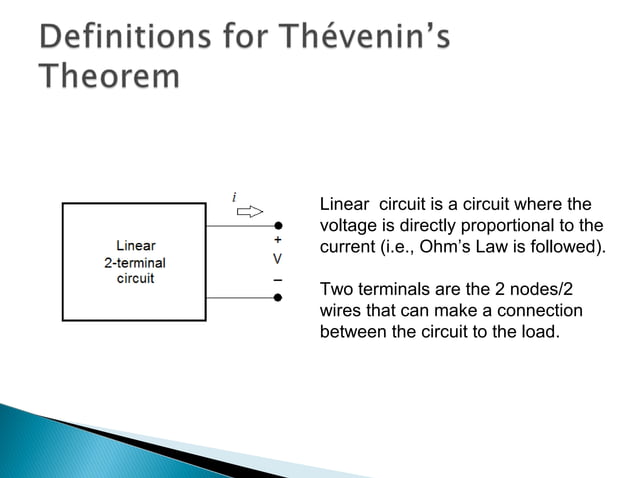 Definitions for Thévenin's Theorem

Linear 2-terminal circuit

$i$

+
V
−

Linear circuit is a circuit where the voltage is directly proportional to the current (i.e., Ohm's Law is followed).

Two terminals are the 2 nodes/2 wires that can make a connection between the circuit to the load.